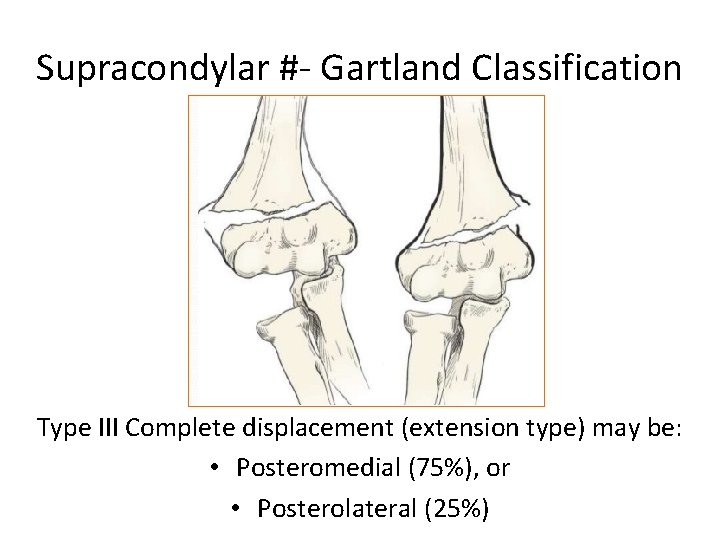 Supracondylar #- Gartland Classification

Type III Complete displacement (extension type) may be:

• Posteromedial (75%), or

• Posterolateral (25%)